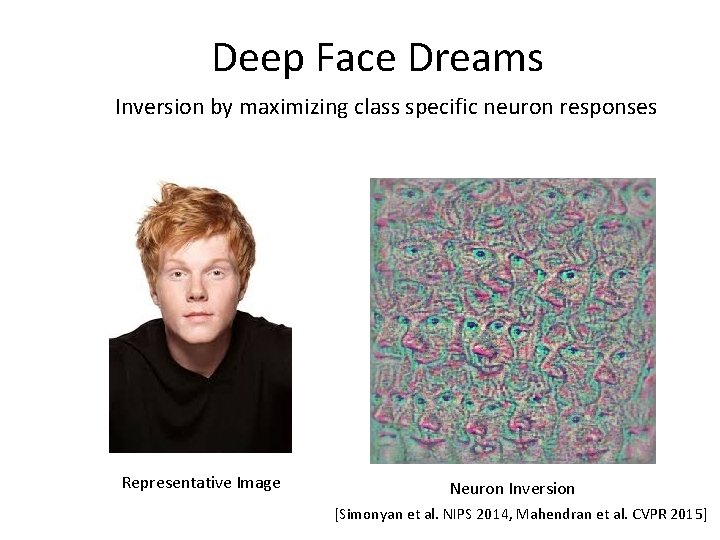 Deep Face Dreams

Inversion by maximizing class specific neuron responses

Representative Image

Neuron Inversion

[Simonyan et al. NIPS 2014, Mahendran et al. CVPR 2015]